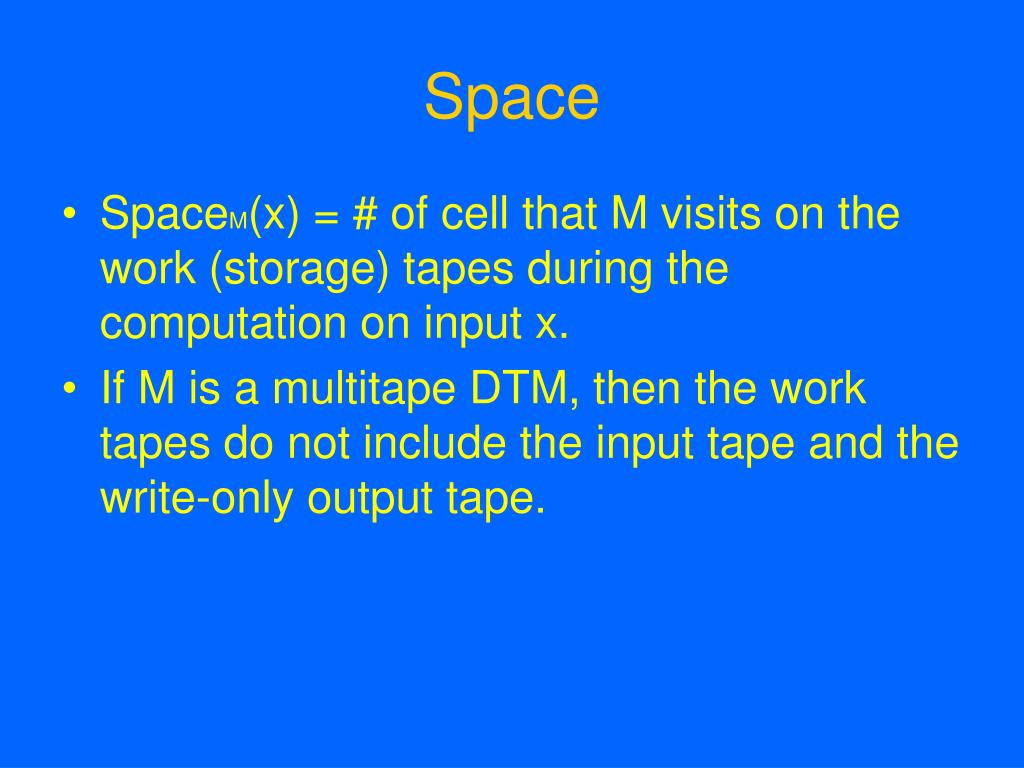 Space

• $Space_M(x)$ = # of cell that M visits on the work (storage) tapes during the computation on input x.
• If M is a multitape DTM, then the work tapes do not include the input tape and the write-only output tape.